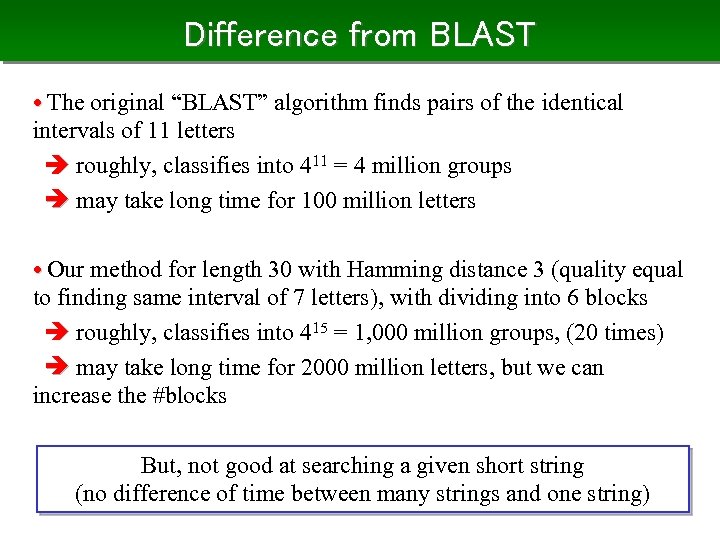 Difference from BLAST

• The original "BLAST" algorithm finds pairs of the identical intervals of 11 letters

➔ roughly, classifies into $4^{11}$ = 4 million groups

➔ may take long time for 100 million letters

• Our method for length 30 with Hamming distance 3 (quality equal to finding same interval of 7 letters), with dividing into 6 blocks

➔ roughly, classifies into $4^{15}$ = 1,000 million groups, (20 times)

➔ may take long time for 2000 million letters, but we can increase the #blocks

But, not good at searching a given short string
(no difference of time between many strings and one string)